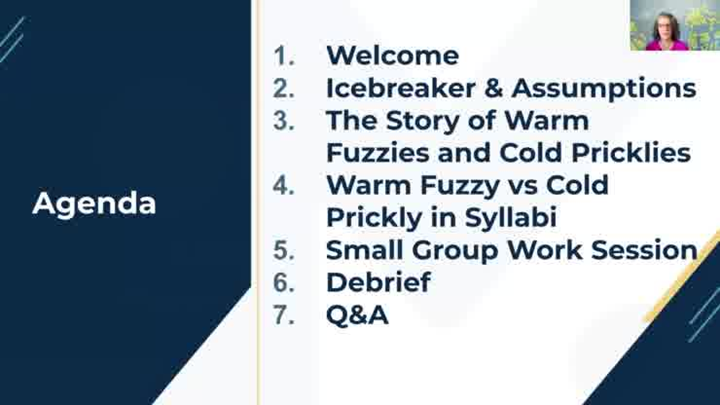 Agenda

1. Welcome
2. Icebreaker & Assumptions
3. The Story of Warm Fuzzies and Cold Pricklies
4. Warm Fuzzy vs Cold Prickly in Syllabi
5. Small Group Work Session
6. Debrief
7. Q&A